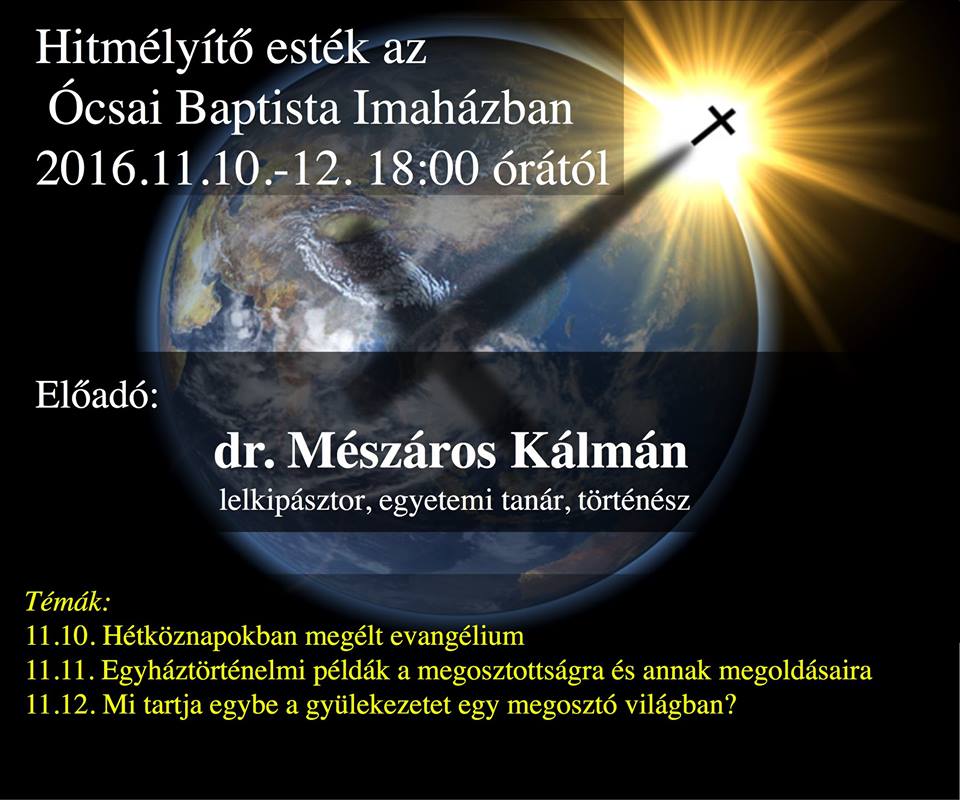 Hitmélyítő esték az
Ócsai Baptista Imaházban
2016.11.10.-12. 18:00 órától

Előadó:
dr. Mészáros Kálmán
lelkipásztor, egyetemi tanár, történész

Témák:
11.10. Hétköznapokban megélt evangélium
11.11. Egyháztörténelmi példák a megosztottságra és annak megoldásaira
11.12. Mi tartja egybe a gyülekezetet egy megosztó világban?